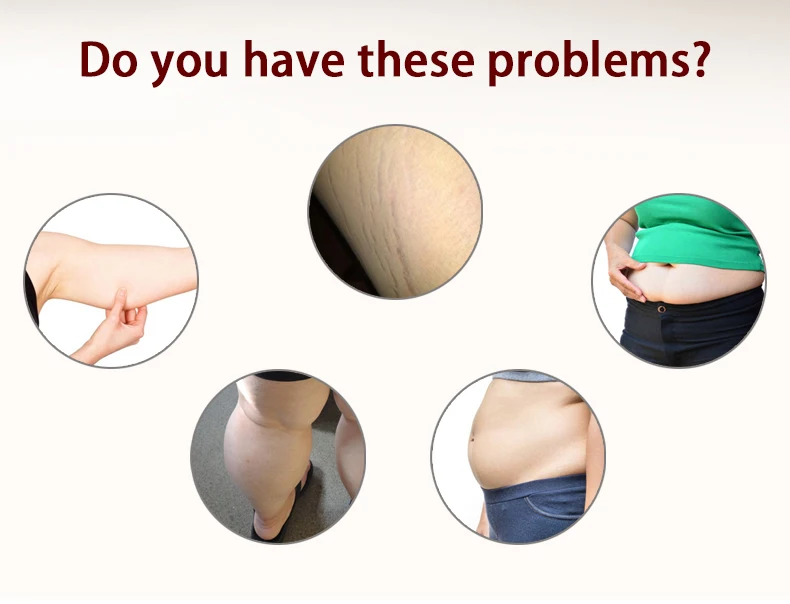 Do you have these problems?